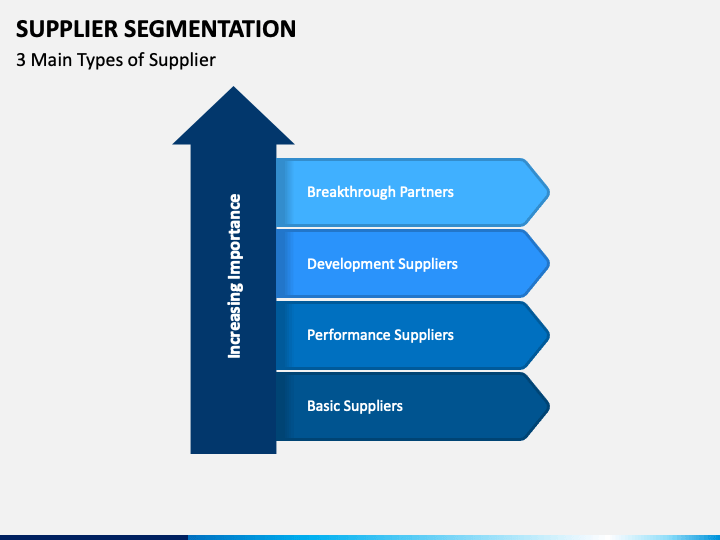 SUPPLIER SEGMENTATION

3 Main Types of Supplier

Increasing Importance

Breakthrough Partners

Development Suppliers

Performance Suppliers

Basic Suppliers